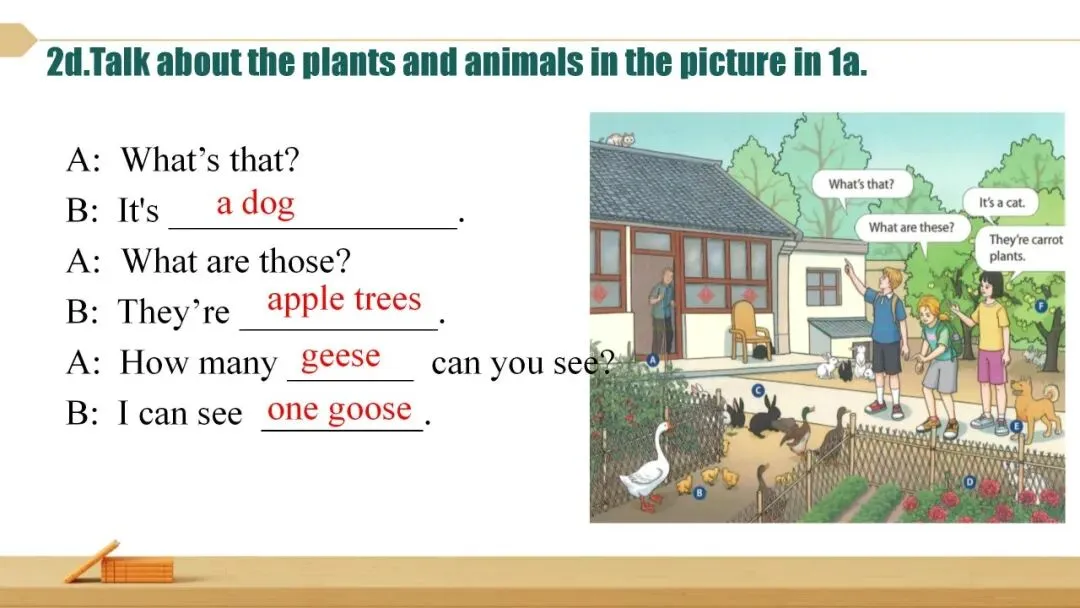 2d.Talk about the plants and animals in the picture in 1a.

A: What's that?
B: It's a dog.
A: What are those?
B: They're apple trees.
A: How many geese can you see?
B: I can see one goose.

What's that?
It's a cat.
What are these?
They're carrot plants.

A
B
C
D
E
F